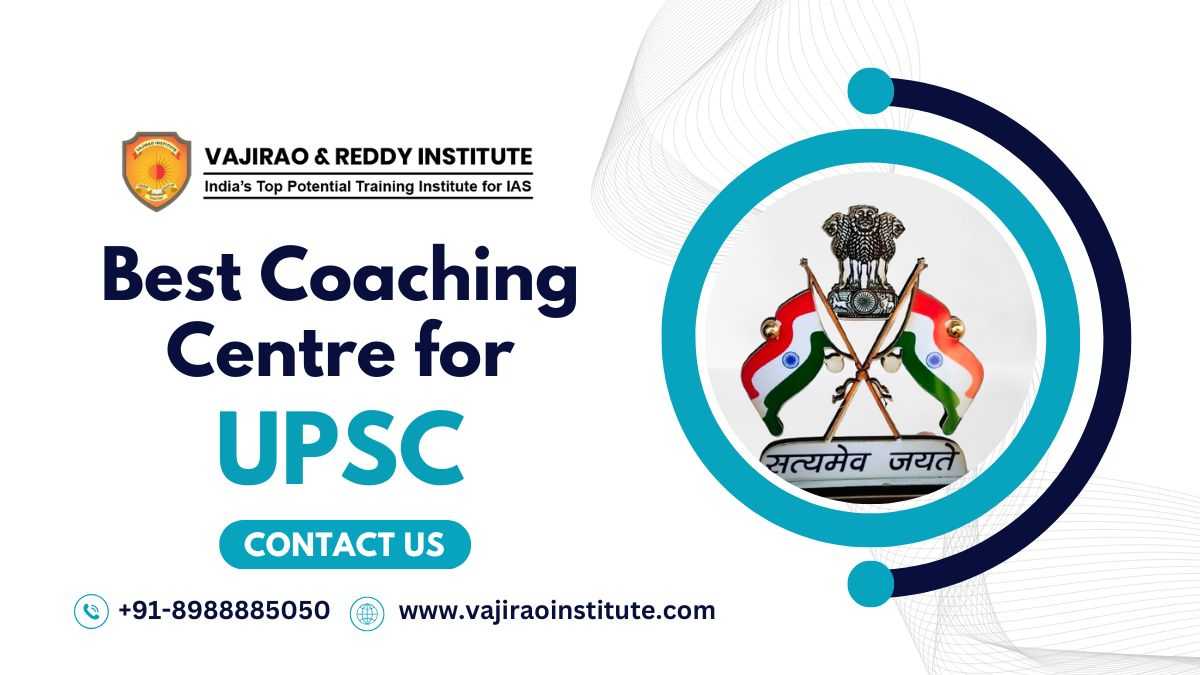 VAJIRAO & REDDY INSTITUTE
India's Top Potential Training Institute for IAS

Best Coaching Centre for
UPSC

CONTACT US

+91-8988885050 www.vajiraoinstitute.com

सत्यमेव जयते